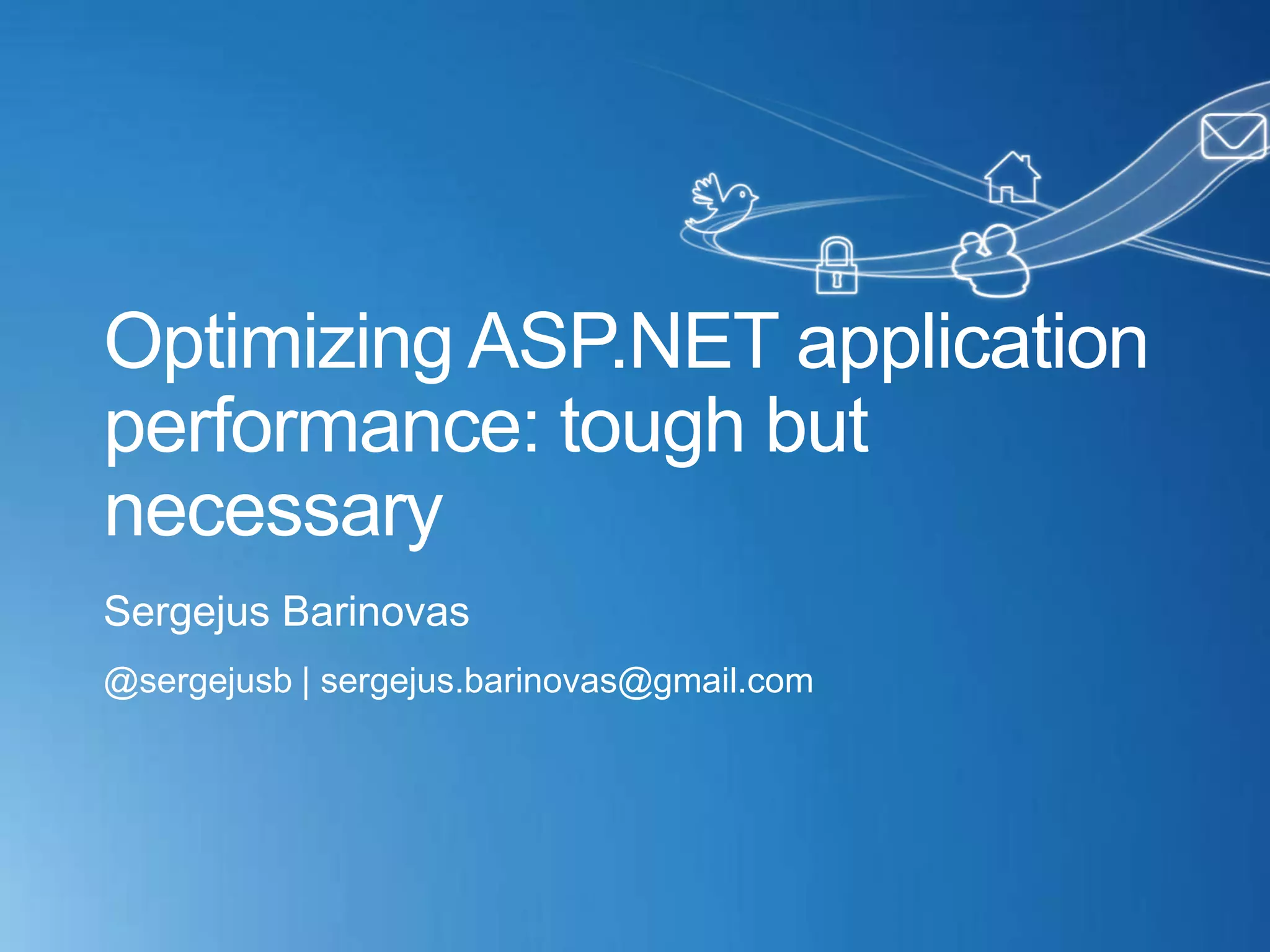 Optimizing ASP.NET application performance: tough but necessary

Sergejus Barinovas

@sergejusb | sergejus.barinovas@gmail.com